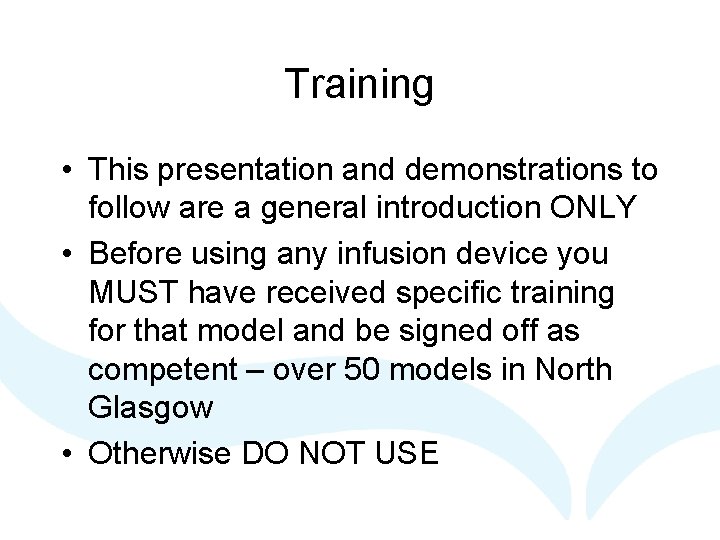 Training

• This presentation and demonstrations to follow are a general introduction ONLY

• Before using any infusion device you MUST have received specific training for that model and be signed off as competent – over 50 models in North Glasgow

• Otherwise DO NOT USE